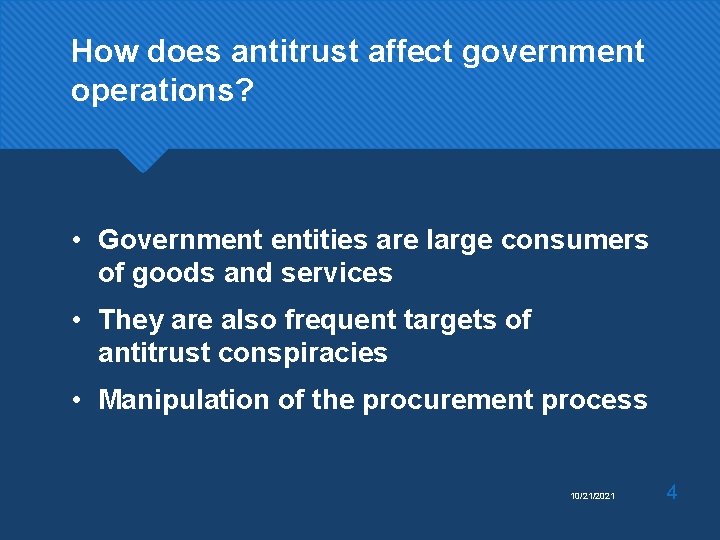 How does antitrust affect government operations?

• Government entities are large consumers of goods and services

• They are also frequent targets of antitrust conspiracies

• Manipulation of the procurement process

10/21/2021

4